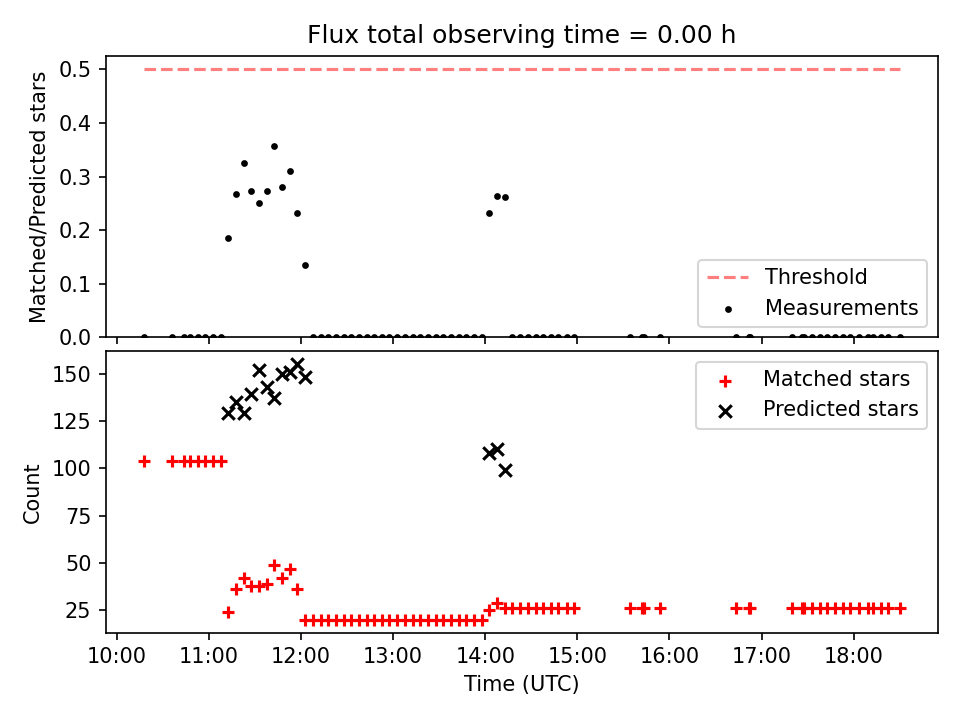 Flux total observing time = 0.00 h

Matched/Predicted stars

0.5
0.4
0.3
0.2
0.1
0.0

Threshold
Measurements

Count

150
125
100
75
50
25

Matched stars
Predicted stars

10:00 11:00 12:00 13:00 14:00 15:00 16:00 17:00 18:00

Time (UTC)